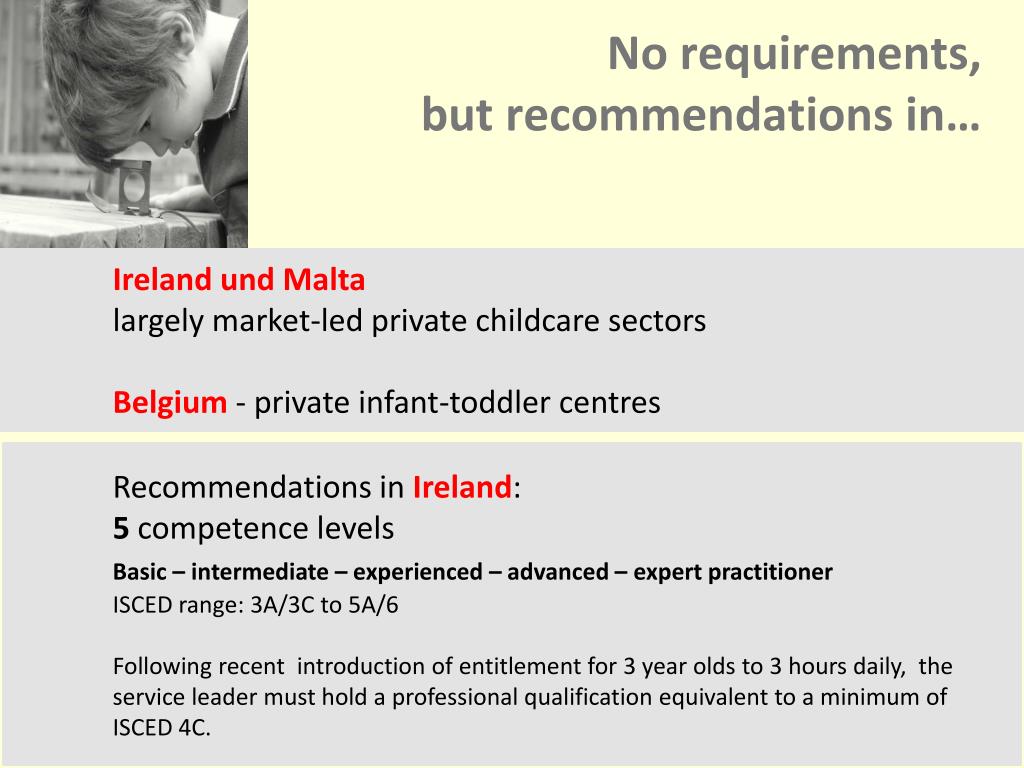 No requirements, but recommendations in…

Ireland und Malta
largely market-led private childcare sectors

Belgium - private infant-toddler centres

Recommendations in Ireland:
5 competence levels
Basic – intermediate – experienced – advanced – expert practitioner
ISCED range: 3A/3C to 5A/6

Following recent introduction of entitlement for 3 year olds to 3 hours daily, the service leader must hold a professional qualification equivalent to a minimum of ISCED 4C.